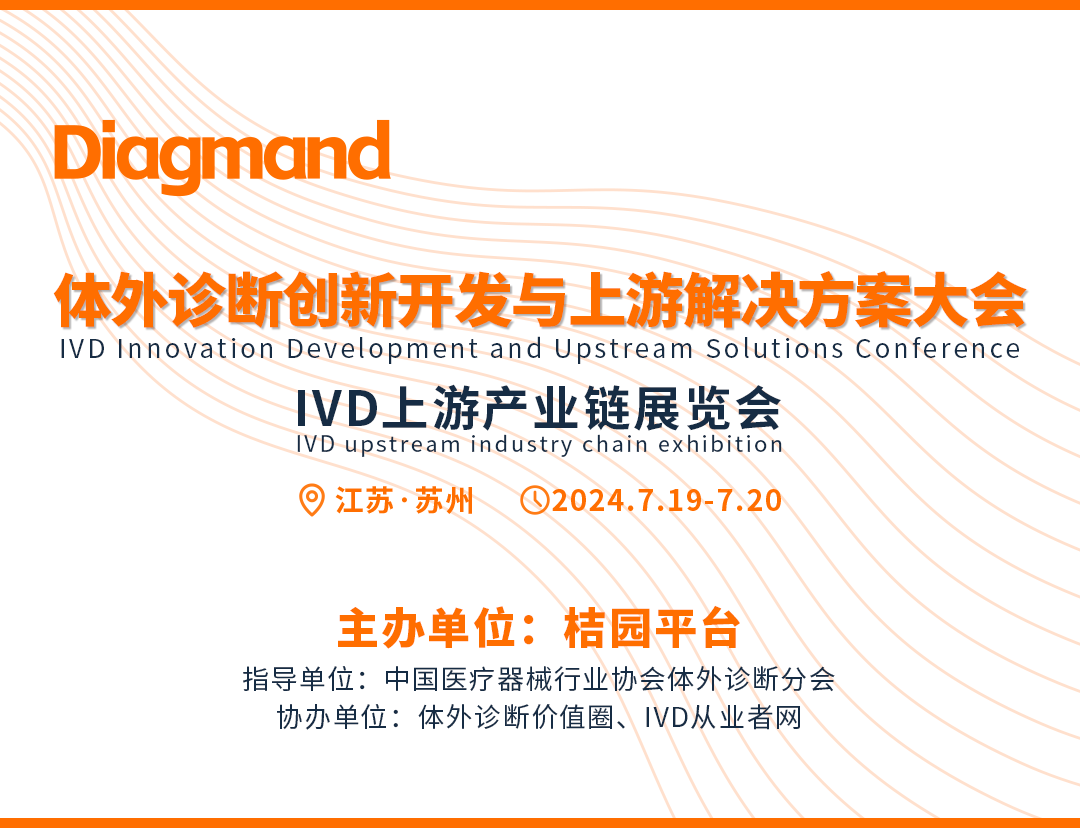 Diagmand

体外诊断创新开发与上游解决方案大会
IVD Innovation Development and Upstream Solutions Conference

IVD上游产业链展览会
IVD upstream industry chain exhibition

江苏·苏州 2024.7.19-7.20

主办单位：桔园平台
指导单位：中国医疗器械行业协会体外诊断分会
协办单位：体外诊断价值圈、IVD从业者网